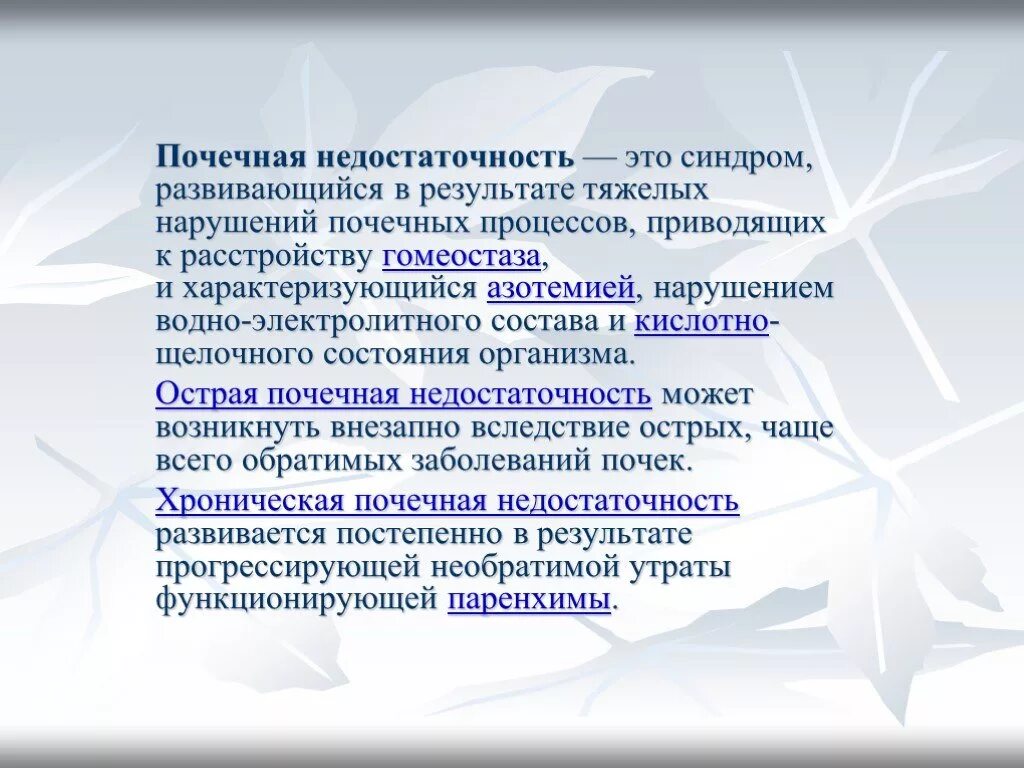 Почечная недостаточность — это синдром, развивающийся в результате тяжелых нарушений почечных процессов, приводящих к расстройству гомеостаза, и характеризующийся азотемией, нарушением водно-электролитного состава и кислотно-щелочного состояния организма.

Острая почечная недостаточность может возникнуть внезапно вследствие острых, чаще всего обратимых заболеваний почек.

Хроническая почечная недостаточность развивается постепенно в результате прогрессирующей необратимой утраты функционирующей паренхимы.